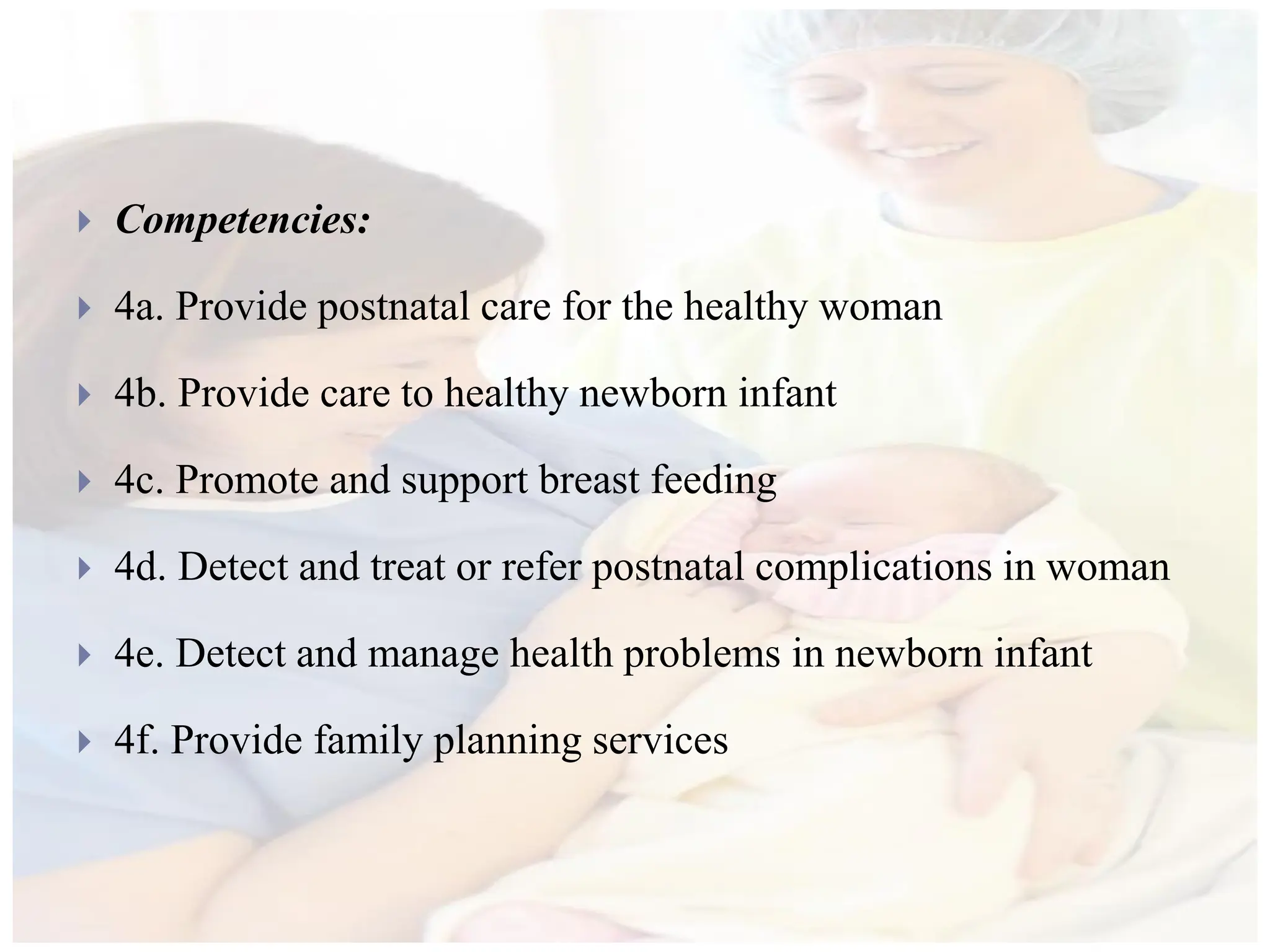 Competencies:

4a. Provide postnatal care for the healthy woman

4b. Provide care to healthy newborn infant

4c. Promote and support breast feeding

4d. Detect and treat or refer postnatal complications in woman

4e. Detect and manage health problems in newborn infant

4f. Provide family planning services